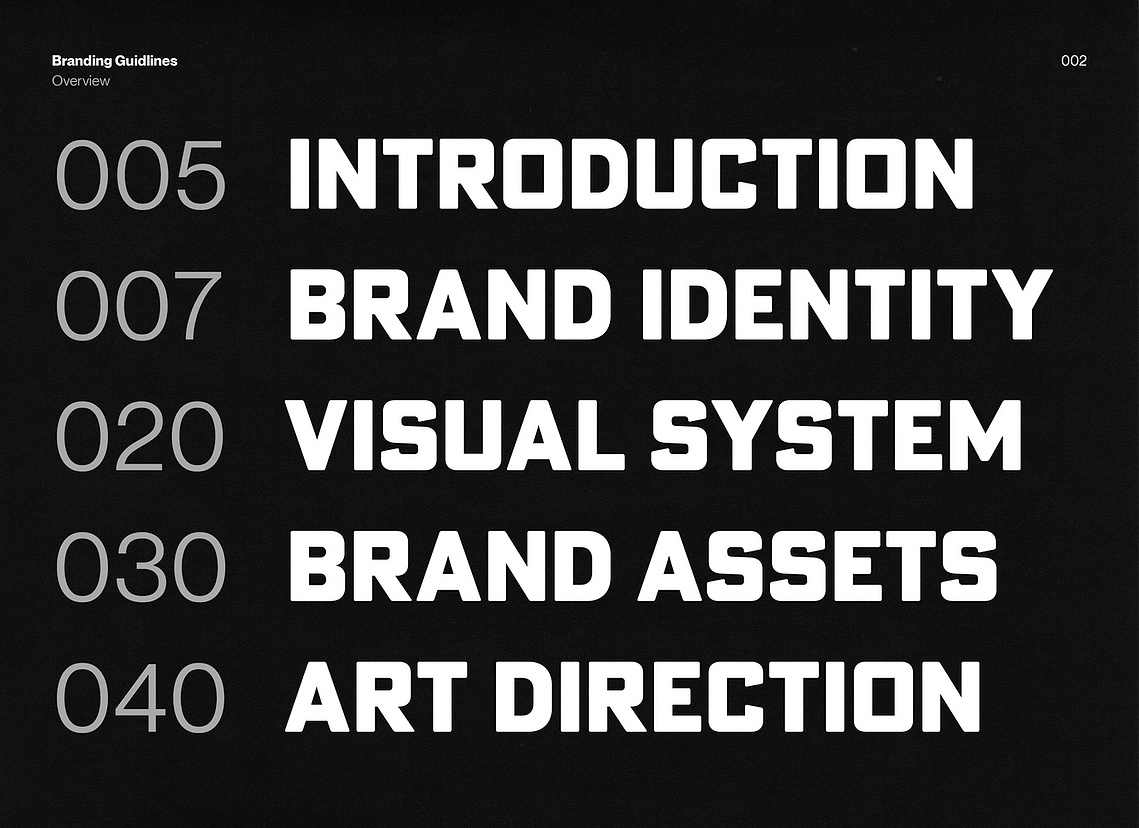 Branding Guidlines
Overview

002

005 INTRODUCTION
007 BRAND IDENTITY
020 VISUAL SYSTEM
030 BRAND ASSETS
040 ART DIRECTION